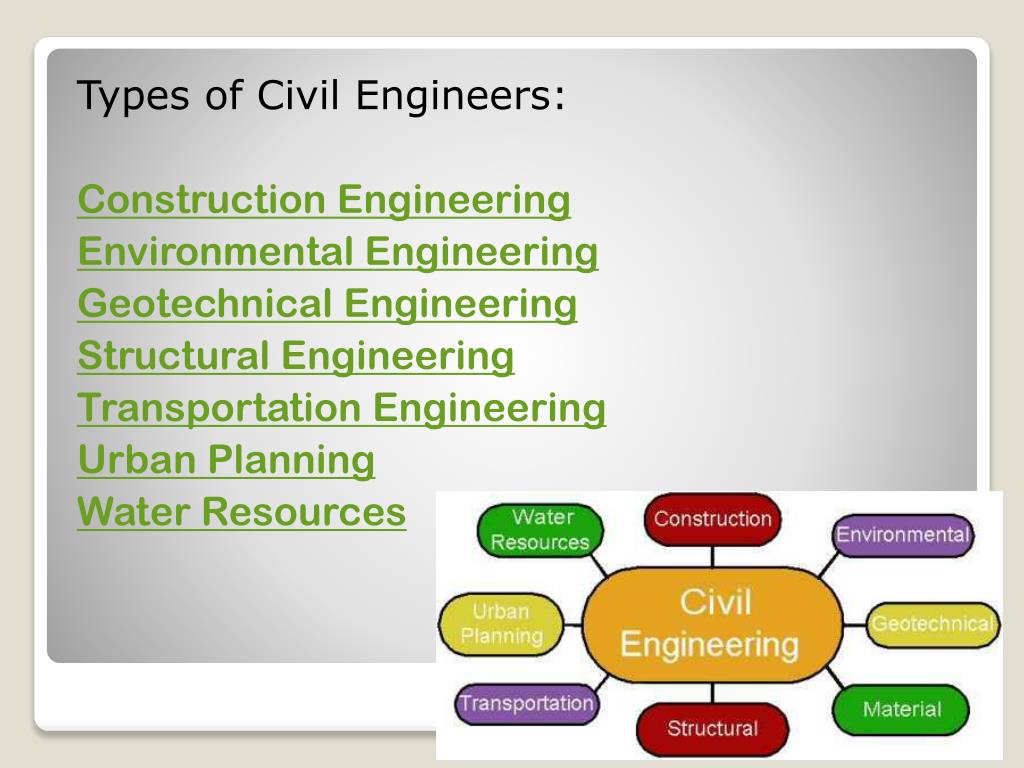 Types of Civil Engineers:

Construction Engineering
Environmental Engineering
Geotechnical Engineering
Structural Engineering
Transportation Engineering
Urban Planning
Water Resources

Water Resources
Construction
Environmental
Urban Planning
Civil Engineering
Geotechnical
Transportation
Structural
Material